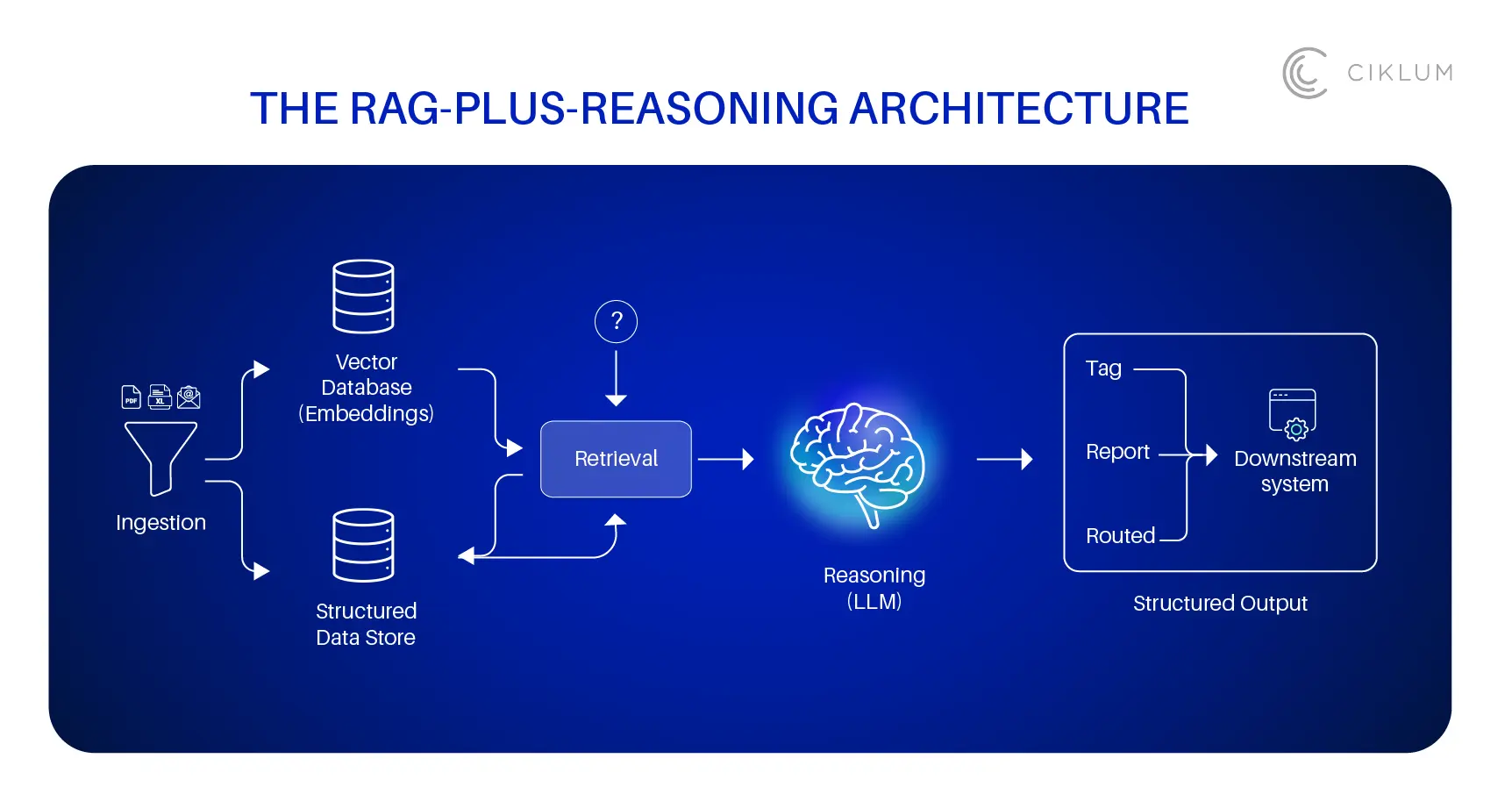 CIKLUM

THE RAG-PLUS-REASONING ARCHITECTURE

PDF XL @

Ingestion

Vector Database (Embeddings)

Structured Data Store

?

Retrieval

Reasoning (LLM)

Tag

Report

Routed

Downstream system

Structured Output